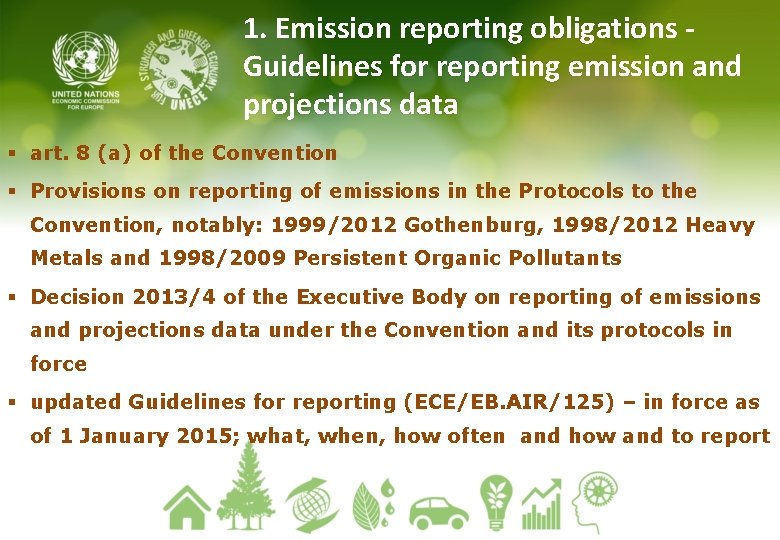 UNITED NATIONS
ECONOMIC COMMISSION FOR EUROPE

FOR A STRONGER AND GREENER ECONOMY
UNECE

1. Emission reporting obligations - Guidelines for reporting emission and projections data

▪ art. 8 (a) of the Convention

▪ Provisions on reporting of emissions in the Protocols to the Convention, notably: 1999/2012 Gothenburg, 1998/2012 Heavy Metals and 1998/2009 Persistent Organic Pollutants

▪ Decision 2013/4 of the Executive Body on reporting of emissions and projections data under the Convention and its protocols in force

▪ updated Guidelines for reporting (ECE/EB.AIR/125) – in force as of 1 January 2015; what, when, how often and how and to report